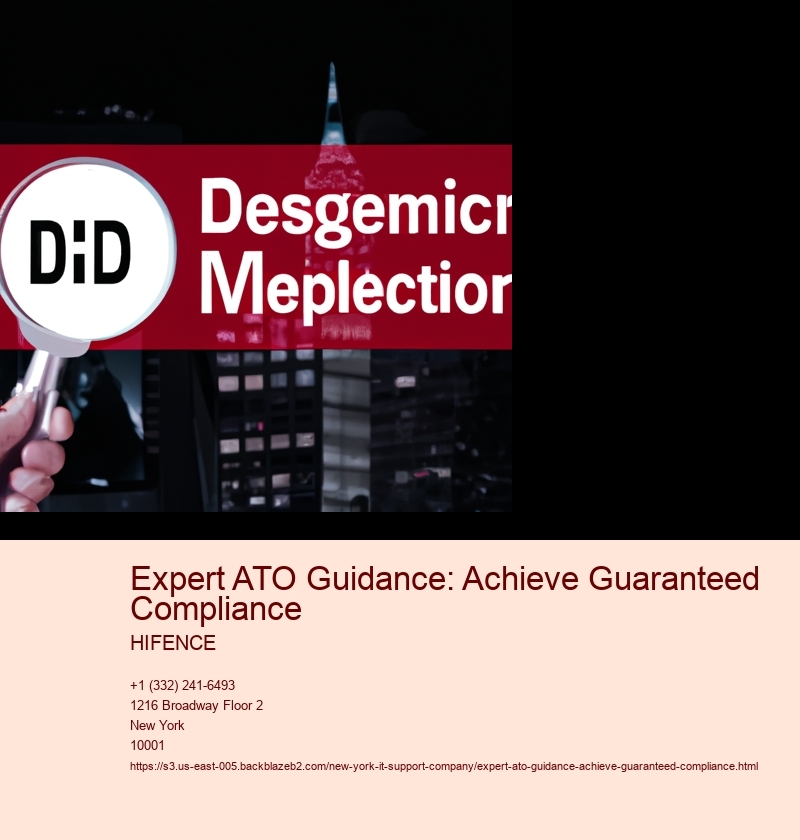 DiD

Desgemicr
Meplectior

Expert ATO Guidance: Achieve Guaranteed Compliance

HIFENCE

+1 (332) 241-6493
1216 Broadway Floor 2
New York
10001
https://s3.us-east-005.backblazeb2.com/new-york-it-support-company/expert-ato-guidance-achieve-guaranteed-compliance.html